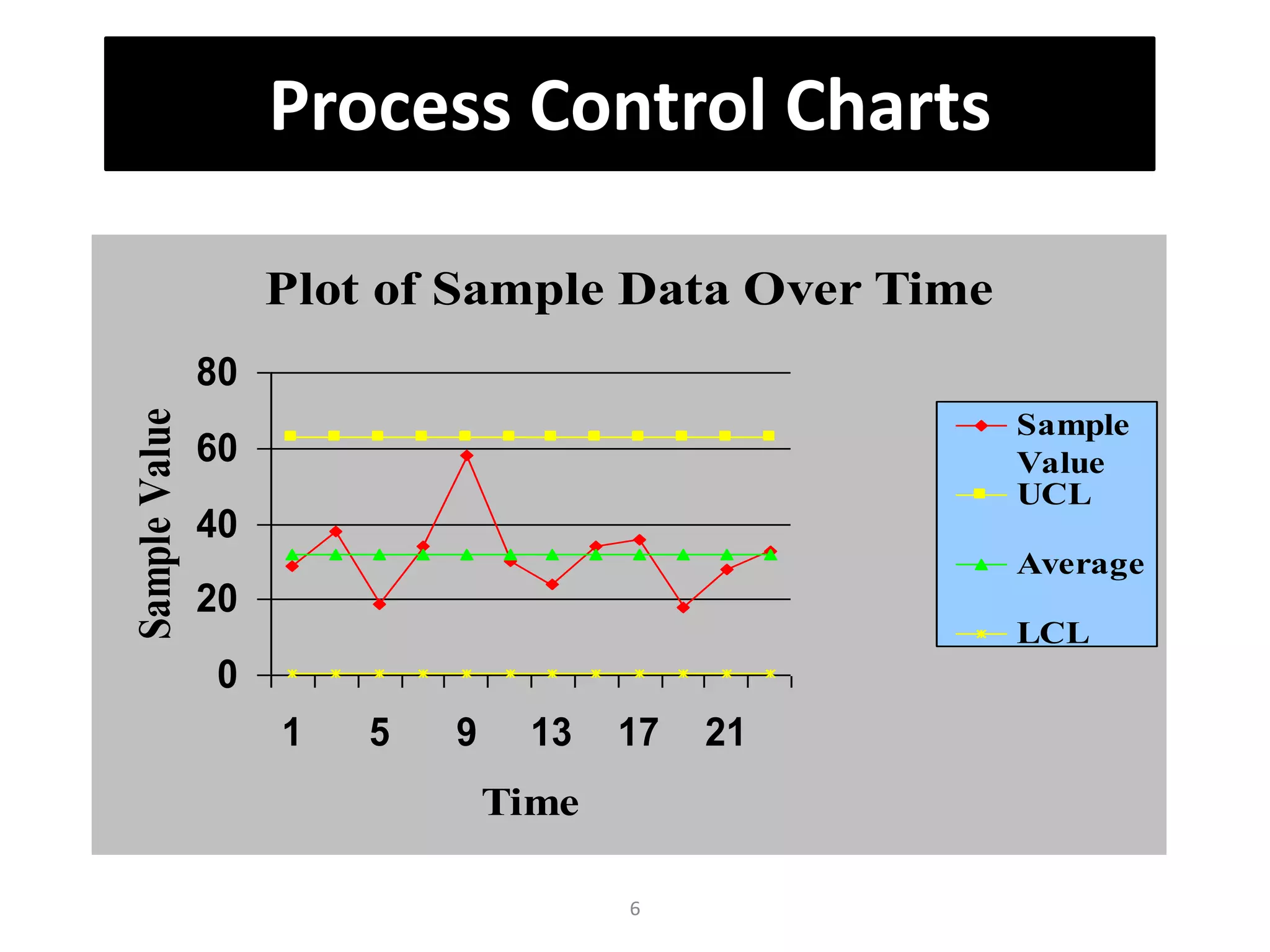 Process Control Charts

Plot of Sample Data Over Time

Sample Value

80
60
40
20
0

1
5
9
13
17
21

Time

Sample Value
UCL
Average
LCL

6